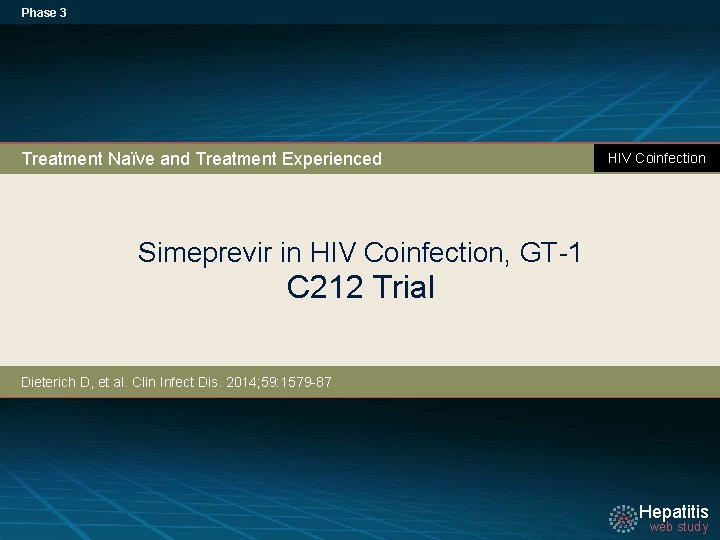 Phase 3

Treatment Naïve and Treatment Experienced

HIV Coinfection

Simeprevir in HIV Coinfection, GT-1
C212 Trial

Dieterich D, et al. Clin Infect Dis. 2014;59:1579-87.

Hepatitis
web study